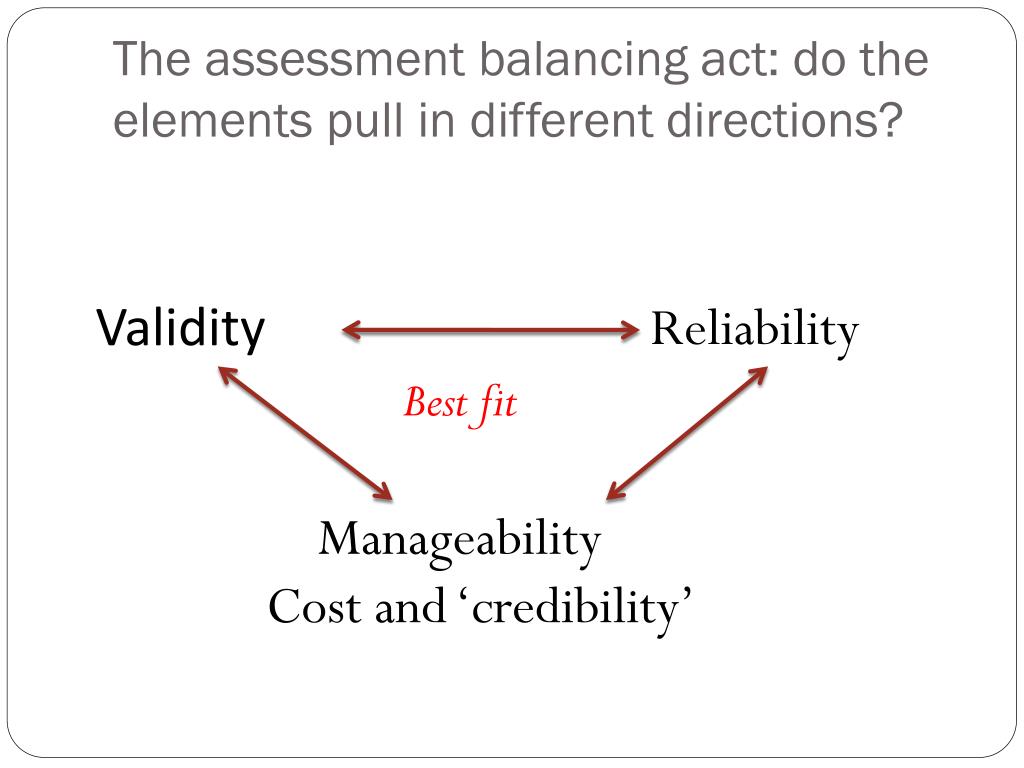 The assessment balancing act: do the elements pull in different directions?

Validity

Reliability

Best fit

Manageability
Cost and ‘credibility’